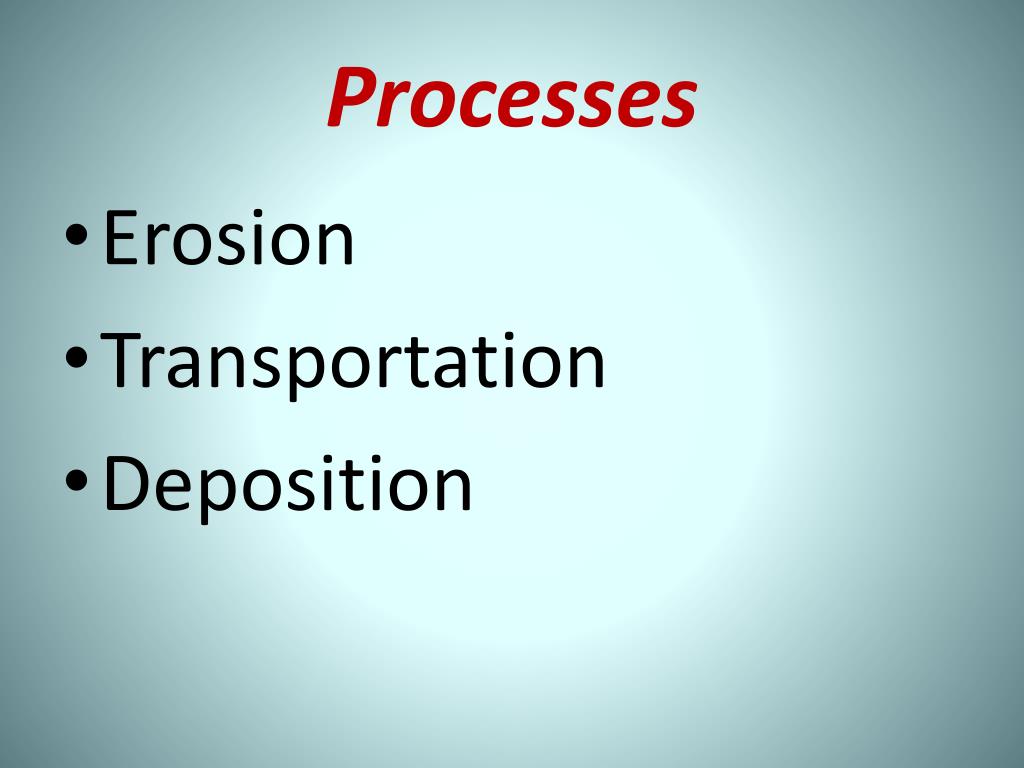 Processes

• Erosion
• Transportation
• Deposition